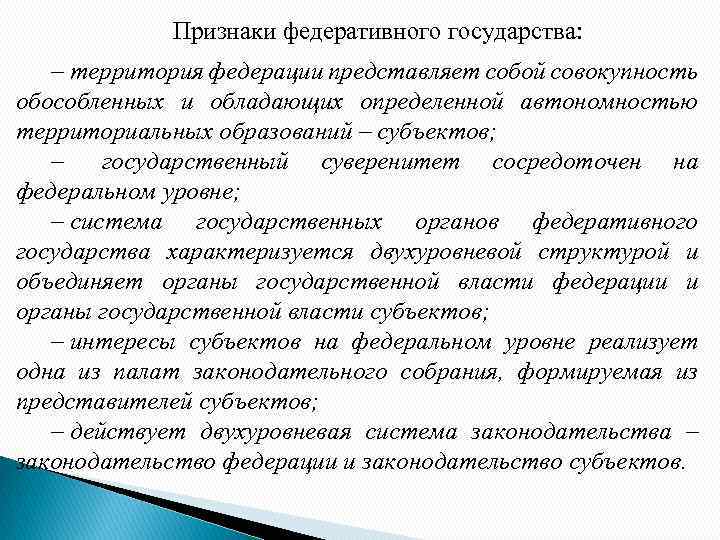 Признаки федеративного государства:

– территория федерации представляет собой совокупность обособленных и обладающих определенной автономностью территориальных образований – субъектов;

– государственный суверенитет сосредоточен на федеральном уровне;

– система государственных органов федеративного государства характеризуется двухуровневой структурой и объединяет органы государственной власти федерации и органы государственной власти субъектов;

– интересы субъектов на федеральном уровне реализует одна из палат законодательного собрания, формируемая из представителей субъектов;

– действует двухуровневая система законодательства – законодательство федерации и законодательство субъектов.